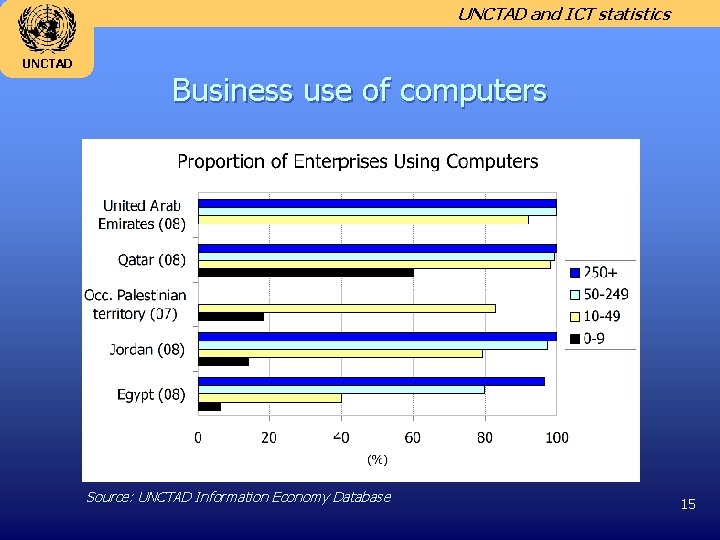 UNCTAD

UNCTAD and ICT statistics

Business use of computers

Proportion of Enterprises Using Computers

United Arab Emirates (08)

Qatar (08)

Occ. Palestinian territory (07)

Jordan (08)

Egypt (08)

250+
50-249
10-49
0-9

0 20 40 60 80 100

(%)

Source: UNCTAD Information Economy Database

15